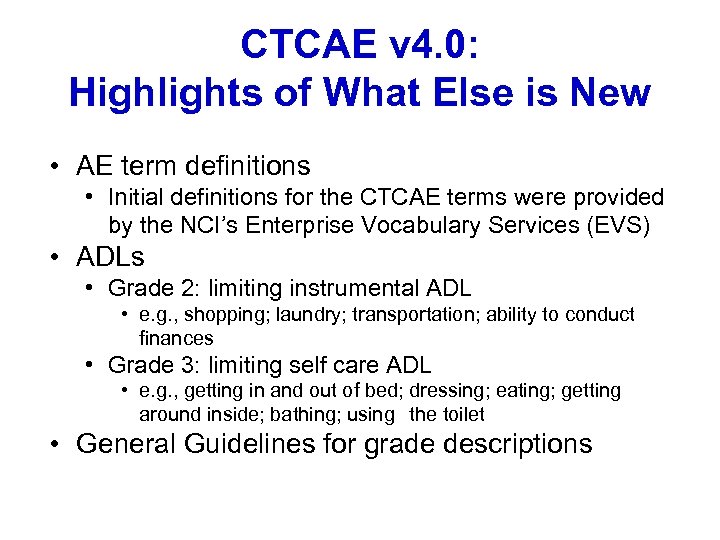 CTCAE v4.0:
Highlights of What Else is New

• AE term definitions
  • Initial definitions for the CTCAE terms were provided by the NCI's Enterprise Vocabulary Services (EVS)
• ADLs
  • Grade 2: limiting instrumental ADL
    • e.g., shopping; laundry; transportation; ability to conduct finances
  • Grade 3: limiting self care ADL
    • e.g., getting in and out of bed; dressing; eating; getting around inside; bathing; using the toilet
• General Guidelines for grade descriptions